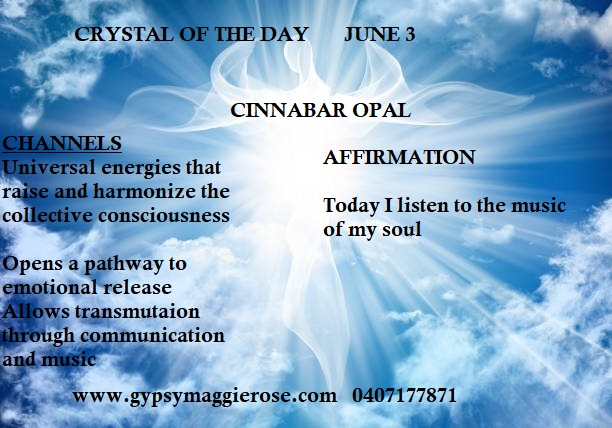 CRYSTAL OF THE DAY JUNE 3

CINNABAR OPAL

CHANNELS
Universal energies that raise and harmonize the collective consciousness

Opens a pathway to emotional release
Allows transmutaion through communication and music

AFFIRMATION

Today I listen to the music of my soul

www.gypsymaggierose.com 0407177871